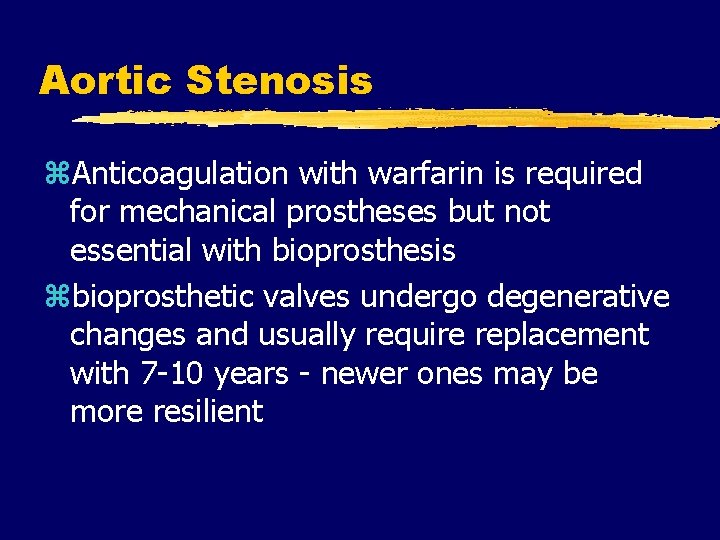 Aortic Stenosis

⌘Anticoagulation with warfarin is required for mechanical prostheses but not essential with bioprosthesis

⌘bioprosthetic valves undergo degenerative changes and usually require replacement with 7-10 years - newer ones may be more resilient